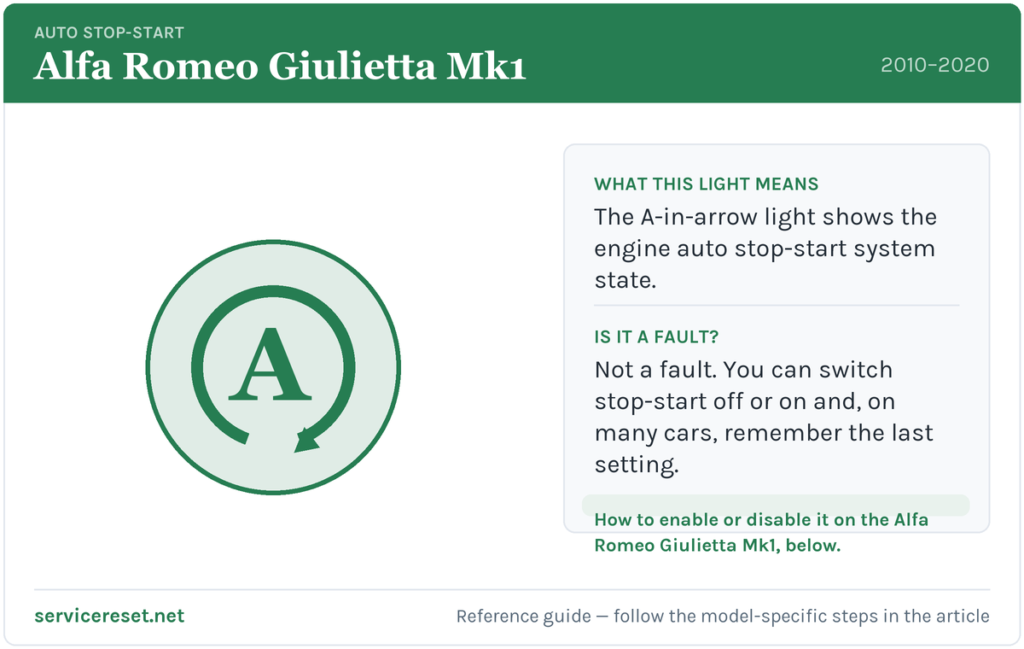 AUTO STOP-START
Alfa Romeo Giulietta Mk1
2010–2020

A

WHAT THIS LIGHT MEANS
The A-in-arrow light shows the engine auto stop-start system state.

IS IT A FAULT?
Not a fault. You can switch stop-start off or on and, on many cars, remember the last setting.

How to enable or disable it on the Alfa Romeo Giulietta Mk1, below.

servicereset.net
Reference guide — follow the model-specific steps in the article